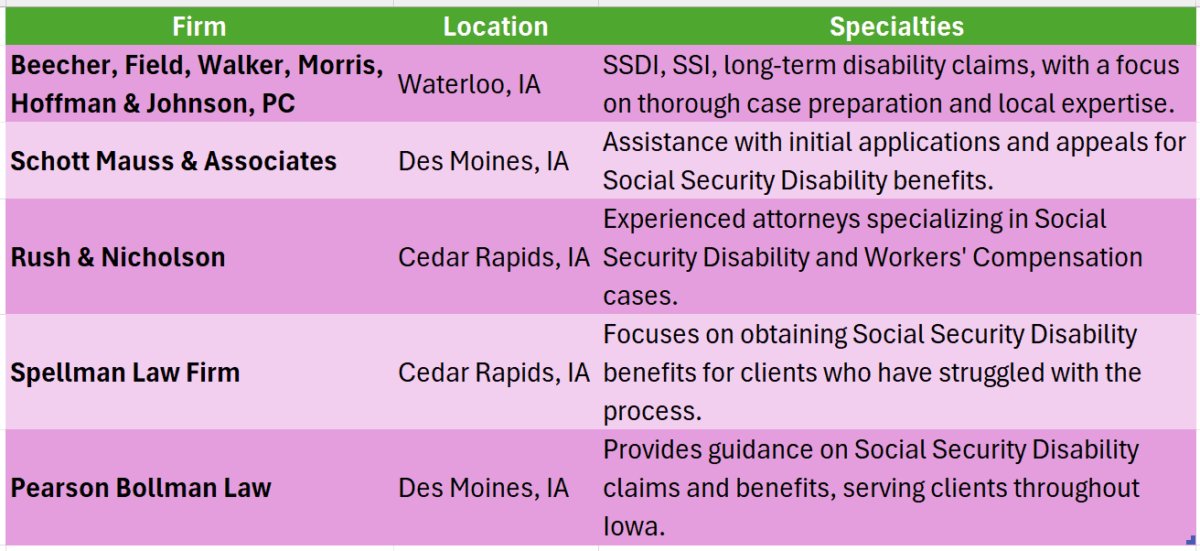 | Firm | Location | Specialties |
|---|---|---|
| Beecher, Field, Walker, Morris, Hoffman & Johnson, PC | Waterloo, IA | SSDI, SSI, long-term disability claims, with a focus on thorough case preparation and local expertise. |
| Schott Mauss & Associates | Des Moines, IA | Assistance with initial applications and appeals for Social Security Disability benefits. |
| Rush & Nicholson | Cedar Rapids, IA | Experienced attorneys specializing in Social Security Disability and Workers' Compensation cases. |
| Spellman Law Firm | Cedar Rapids, IA | Focuses on obtaining Social Security Disability benefits for clients who have struggled with the process. |
| Pearson Bollman Law | Des Moines, IA | Provides guidance on Social Security Disability claims and benefits, serving clients throughout Iowa. |